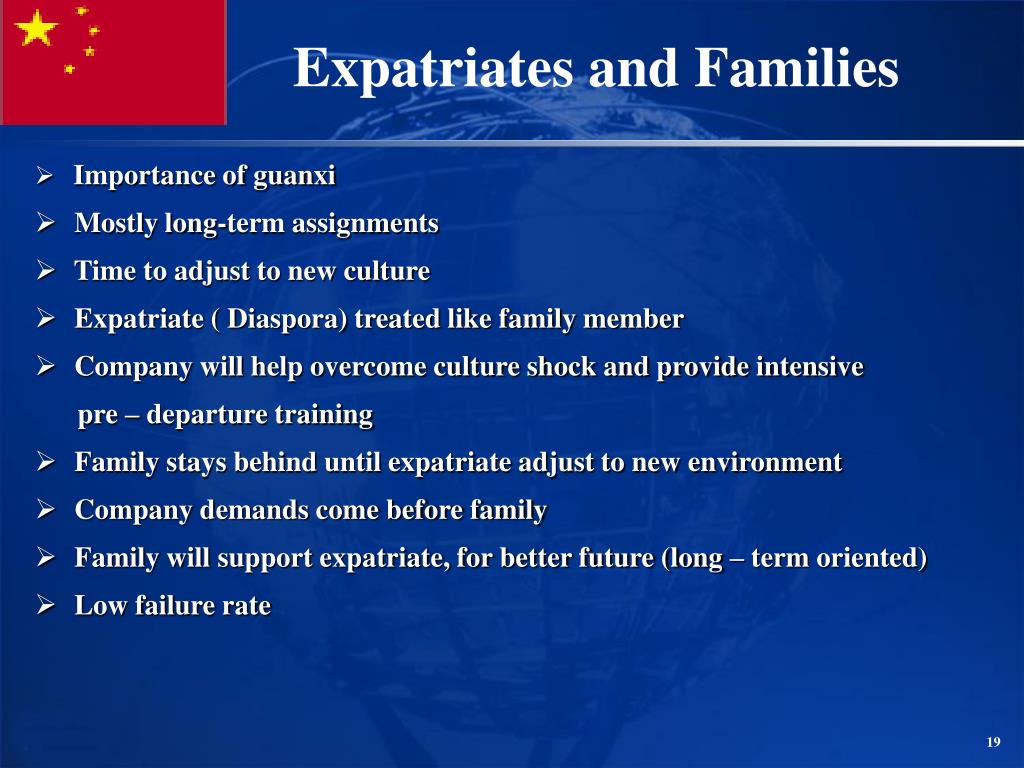 Expatriates and Families

➢ Importance of guanxi
➢ Mostly long-term assignments
➢ Time to adjust to new culture
➢ Expatriate ( Diaspora) treated like family member
➢ Company will help overcome culture shock and provide intensive pre – departure training
➢ Family stays behind until expatriate adjust to new environment
➢ Company demands come before family
➢ Family will support expatriate, for better future (long – term oriented)
➢ Low failure rate

19